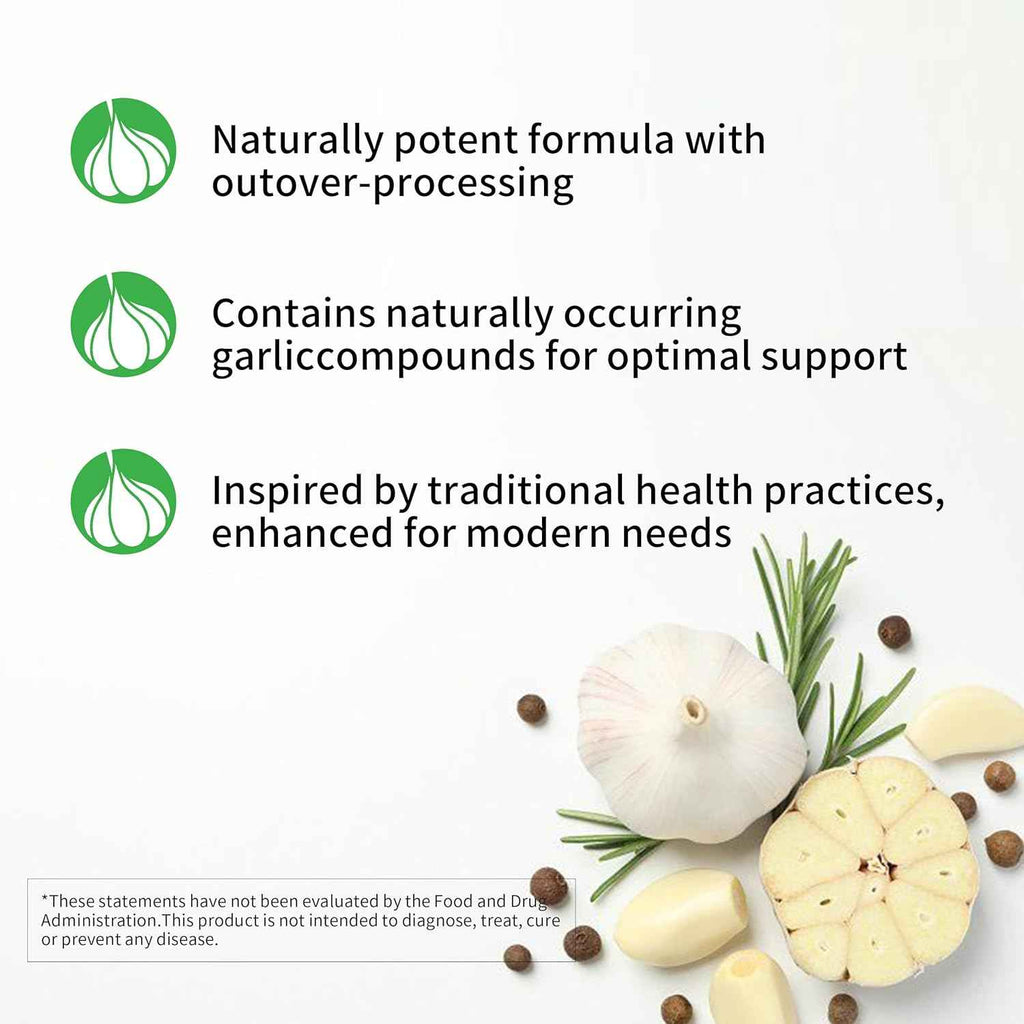 Naturally potent formula with outover-processing

Contains naturally occurring garliccompounds for optimal support

Inspired by traditional health practices, enhanced for modern needs

*These statements have not been evaluated by the Food and Drug Administration.This product is not intended to diagnose, treat, cure or prevent any disease.